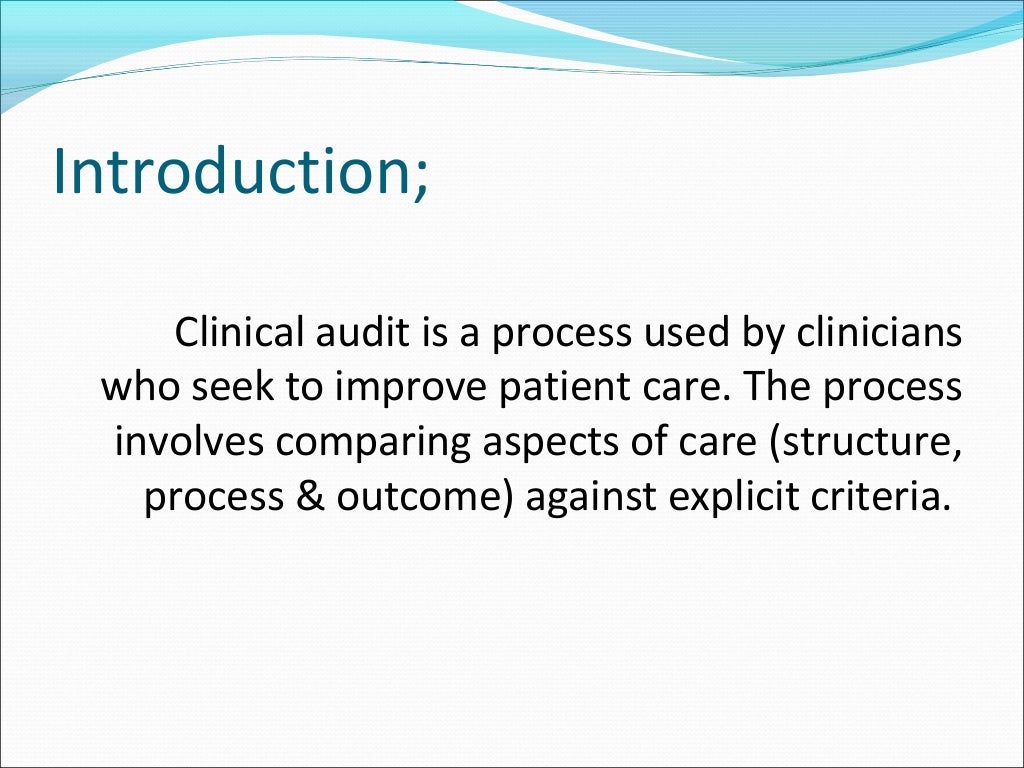 Introduction;

Clinical audit is a process used by clinicians who seek to improve patient care. The process involves comparing aspects of care (structure, process & outcome) against explicit criteria.